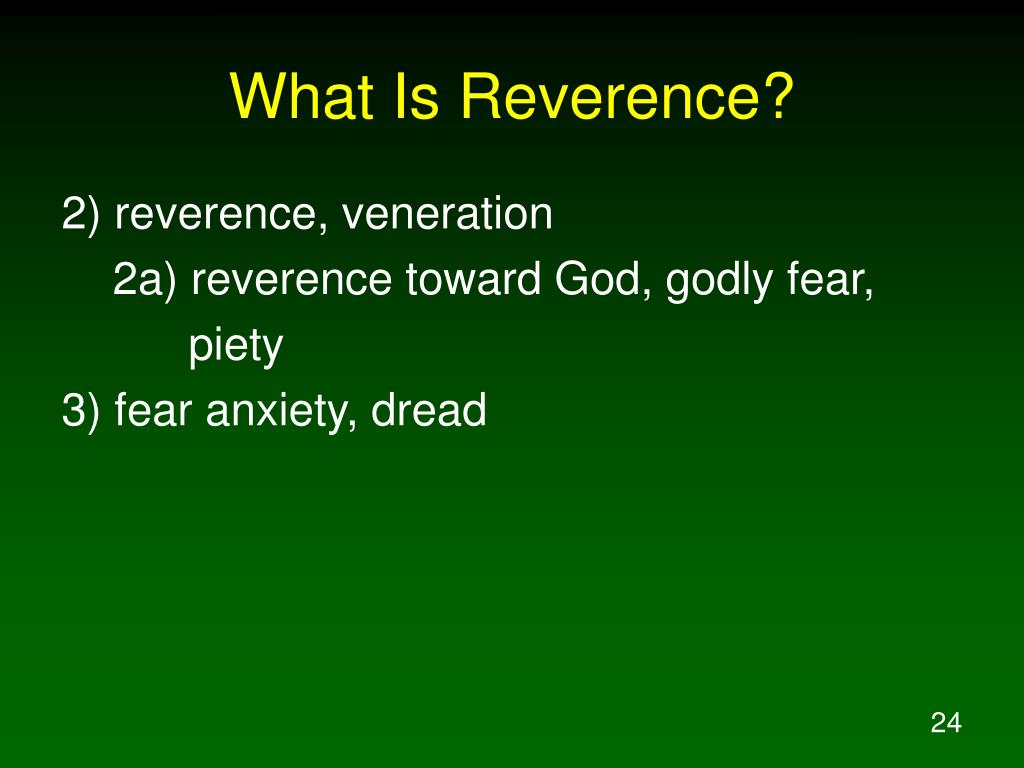 What Is Reverence?

2) reverence, veneration

2a) reverence toward God, godly fear, piety

3) fear anxiety, dread

24